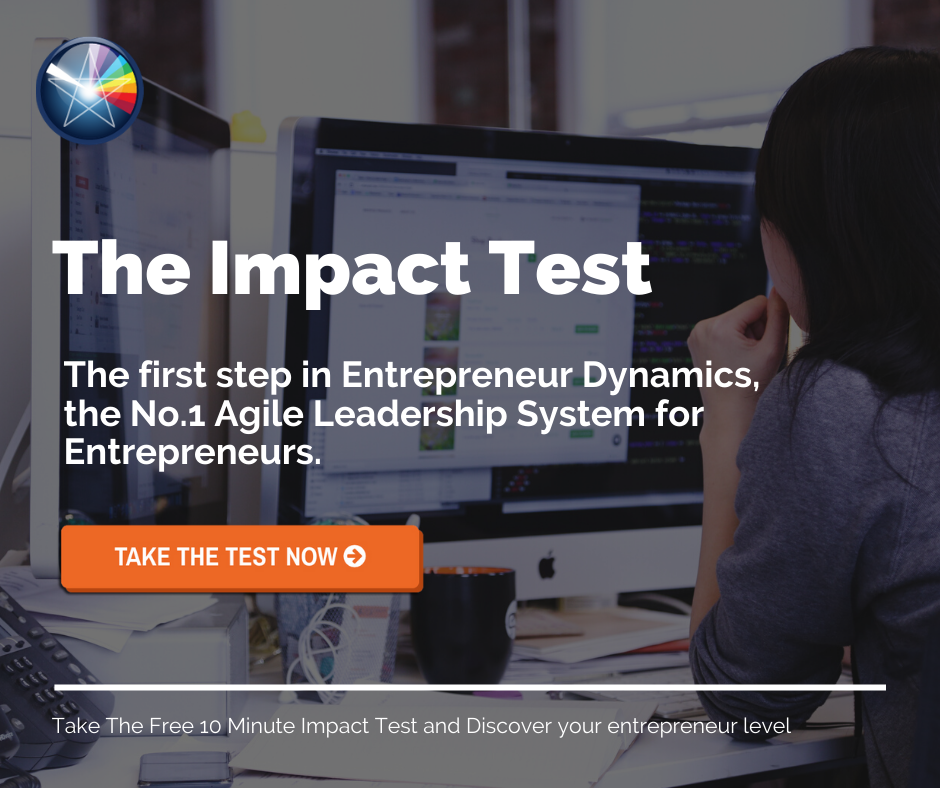 The Impact Test

The first step in Entrepreneur Dynamics, the No.1 Agile Leadership System for Entrepreneurs.

TAKE THE TEST NOW

Take The Free 10 Minute Impact Test and Discover your entrepreneur level